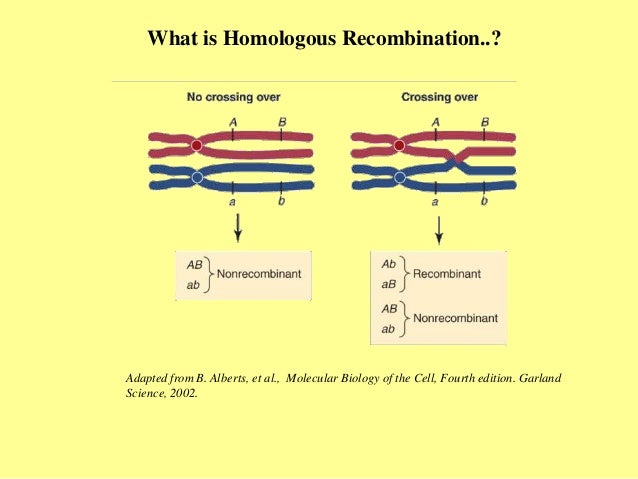 What is Homologous Recombination..?

No crossing over

A B

a b

AB
ab
Nonrecombinant

Crossing over

A B

a b

Ab
aB
Recombinant

AB
ab
Nonrecombinant

Adapted from B. Alberts, et al., Molecular Biology of the Cell, Fourth edition. Garland Science, 2002.